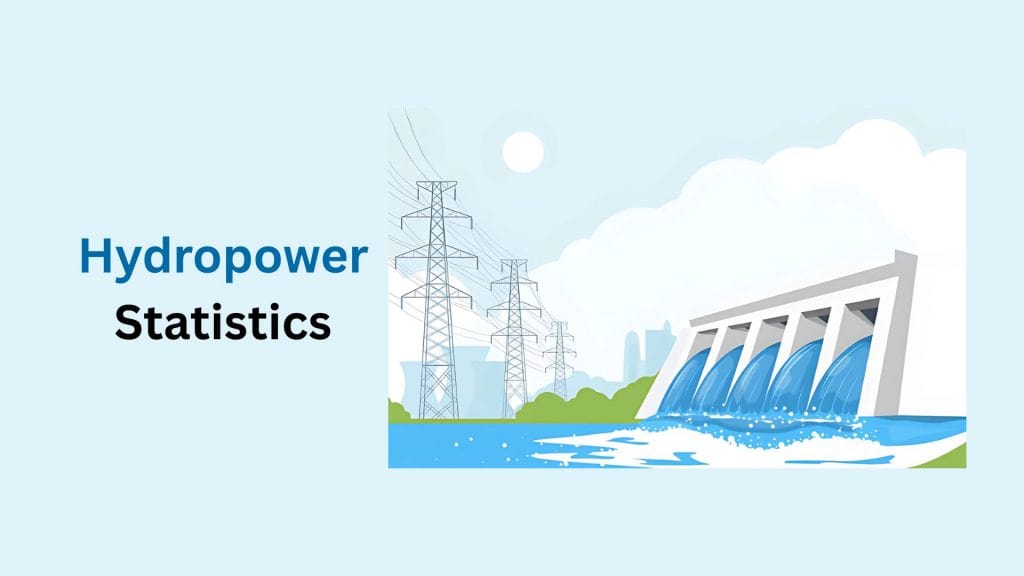 Hydropower
Statistics